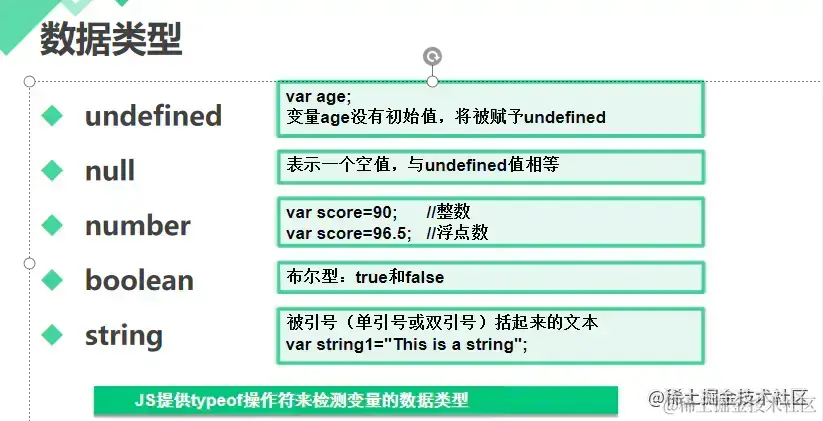 数据类型

undefined

var age;
变量age没有初始值，将被赋予undefined

null

表示一个空值，与undefined值相等

number

var score=90; //整数
var score=96.5; //浮点数

boolean

布尔型：true和false

string

被引号（单引号或双引号）括起来的文本
var string1="This is a string";

JS提供typeof操作符来检测变量的数据类型

@稀土掘金技术社区